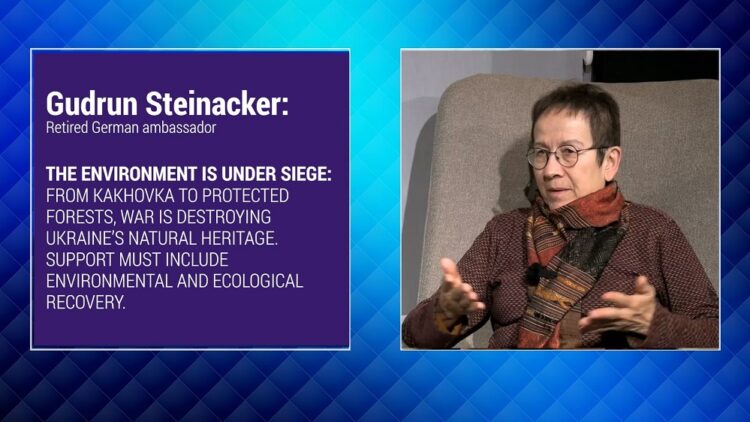 Gudrun Steinacker:
Retired German ambassador

THE ENVIRONMENT IS UNDER SIEGE: FROM KAKHOVKA TO PROTECTED FORESTS, WAR IS DESTROYING UKRAINE'S NATURAL HERITAGE. SUPPORT MUST INCLUDE ENVIRONMENTAL AND ECOLOGICAL RECOVERY.